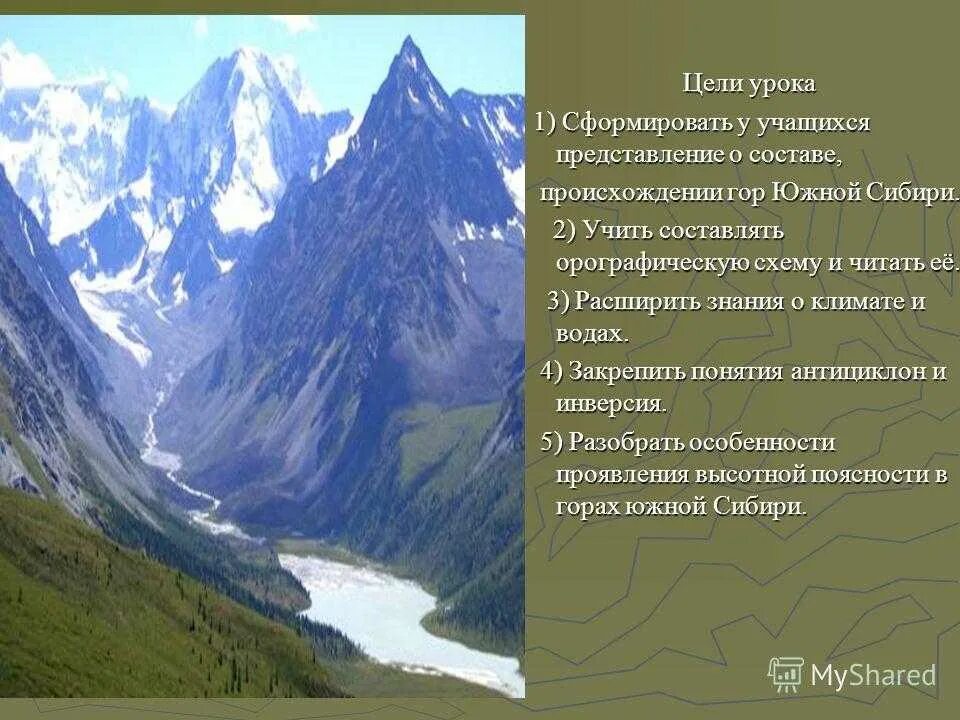 Цели урока

1) Сформировать у учащихся представление о составе, происхождении гор Южной Сибири.

2) Учить составлять орографическую схему и читать её.

3) Расширить знания о климате и водах.

4) Закрепить понятия антициклон и инверсия.

5) Разобрать особенности проявления высотной поясности в горах южной Сибири.

MyShared